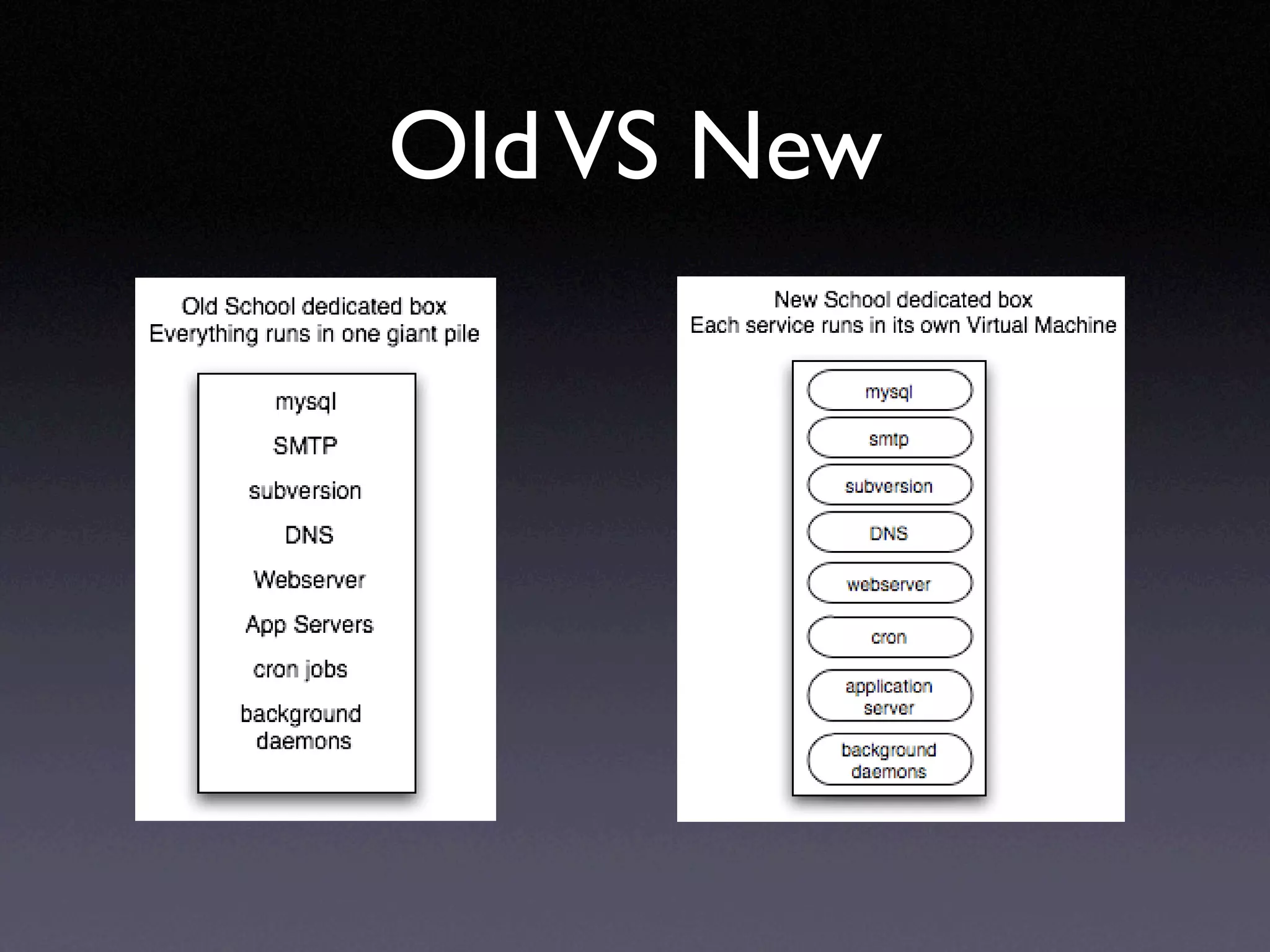 Old VS New

Old School dedicated box
Everything runs in one giant pile

mysql

SMTP

subversion

DNS

Webserver

App Servers

cron jobs

background daemons

New School dedicated box
Each service runs in its own Virtual Machine

mysql

smtp

subversion

DNS

webserver

cron

application server

background daemons